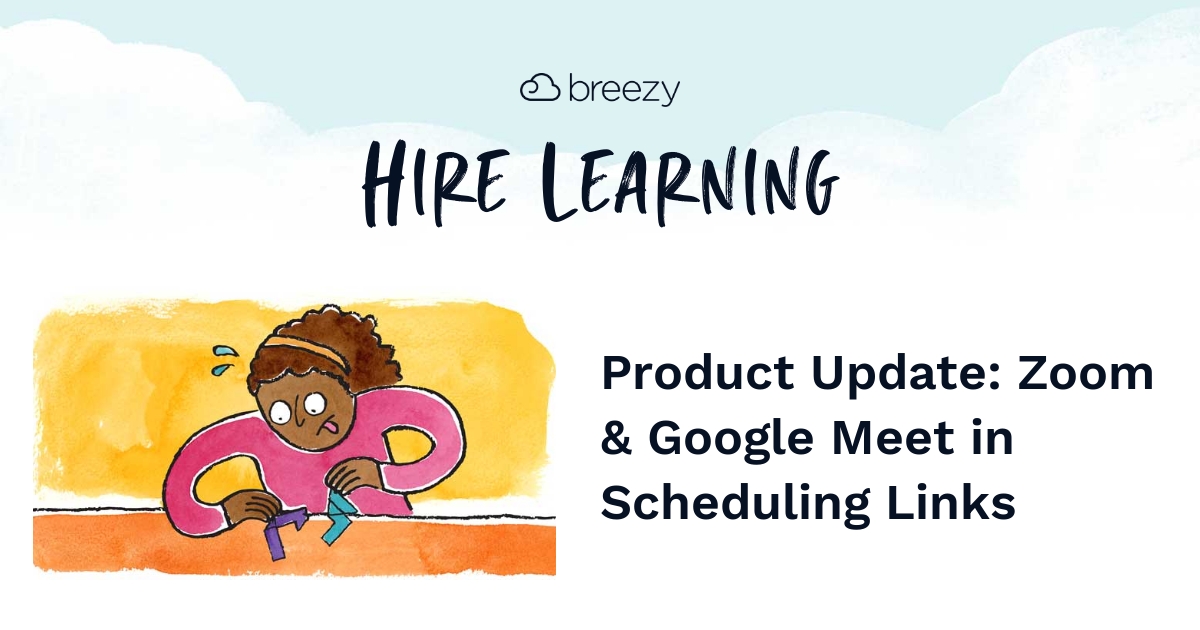 breezy

HIRE LEARNING

Product Update: Zoom & Google Meet in Scheduling Links